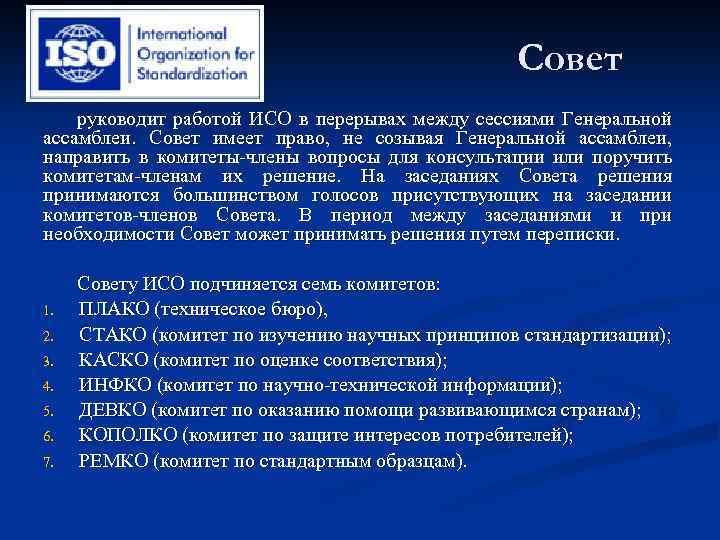 ISO International Organization for Standardization

Совет

руководит работой ИСО в перерывах между сессиями Генеральной ассамблеи. Совет имеет право, не созывая Генеральной ассамблеи, направить в комитеты-члены вопросы для консультации или поручить комитетам-членам их решение. На заседаниях Совета решения принимаются большинством голосов присутствующих на заседании комитетов-членов Совета. В период между заседаниями и при необходимости Совет может принимать решения путем переписки.

Совету ИСО подчиняется семь комитетов:
1. ПЛАКО (техническое бюро),
2. СТАКО (комитет по изучению научных принципов стандартизации);
3. КАСКО (комитет по оценке соответствия);
4. ИНФКО (комитет по научно-технической информации);
5. ДЕВКО (комитет по оказанию помощи развивающимся странам);
6. КОПОЛКО (комитет по защите интересов потребителей);
7. РЕМКО (комитет по стандартным образцам).